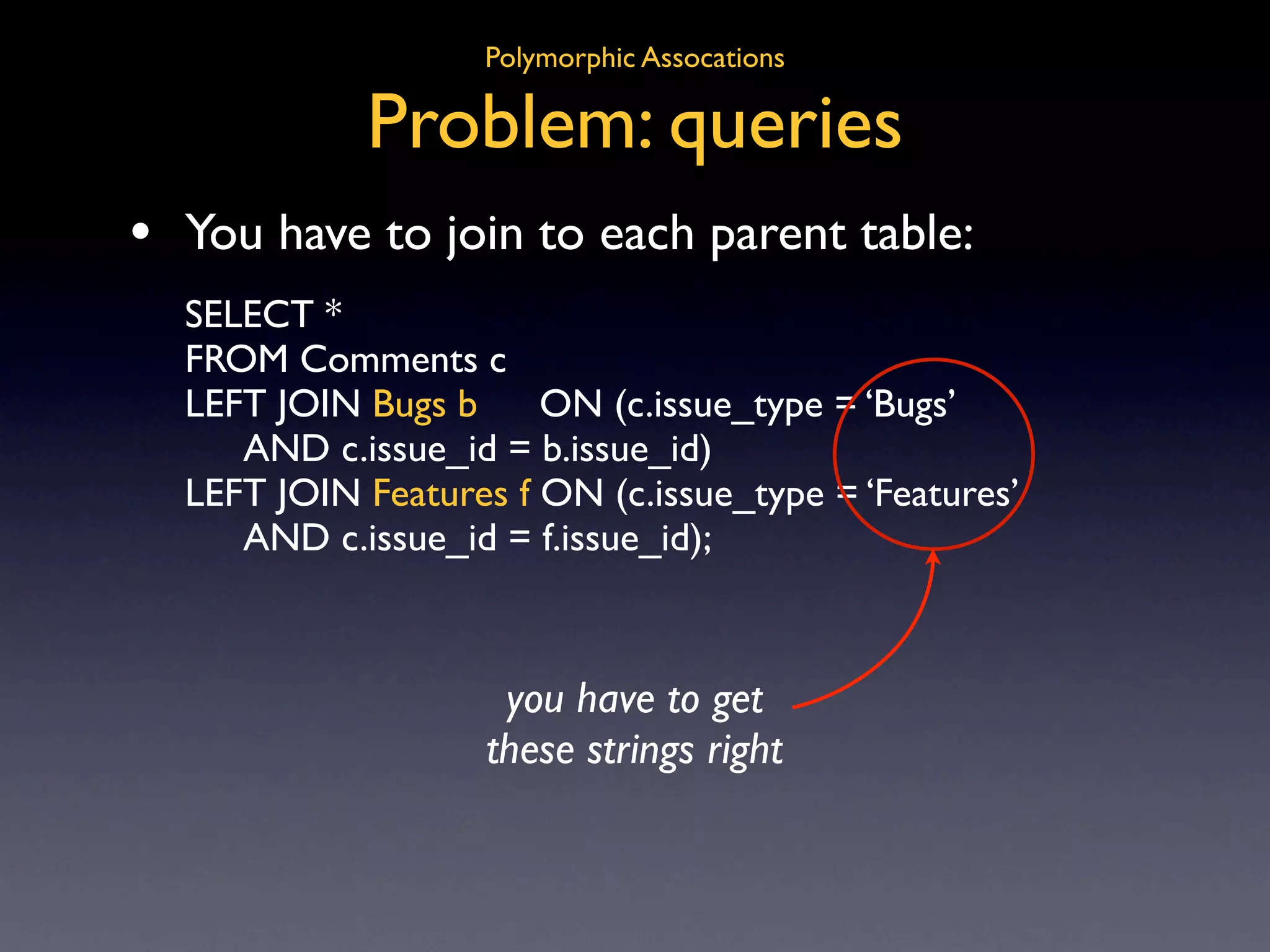 Polymorphic Assocations

Problem: queries

• You have to join to each parent table:

SELECT *
FROM Comments c
LEFT JOIN Bugs b ON (c.issue_type = ‘Bugs’
AND c.issue_id = b.issue_id)
LEFT JOIN Features f ON (c.issue_type = ‘Features’
AND c.issue_id = f.issue_id);

you have to get these strings right